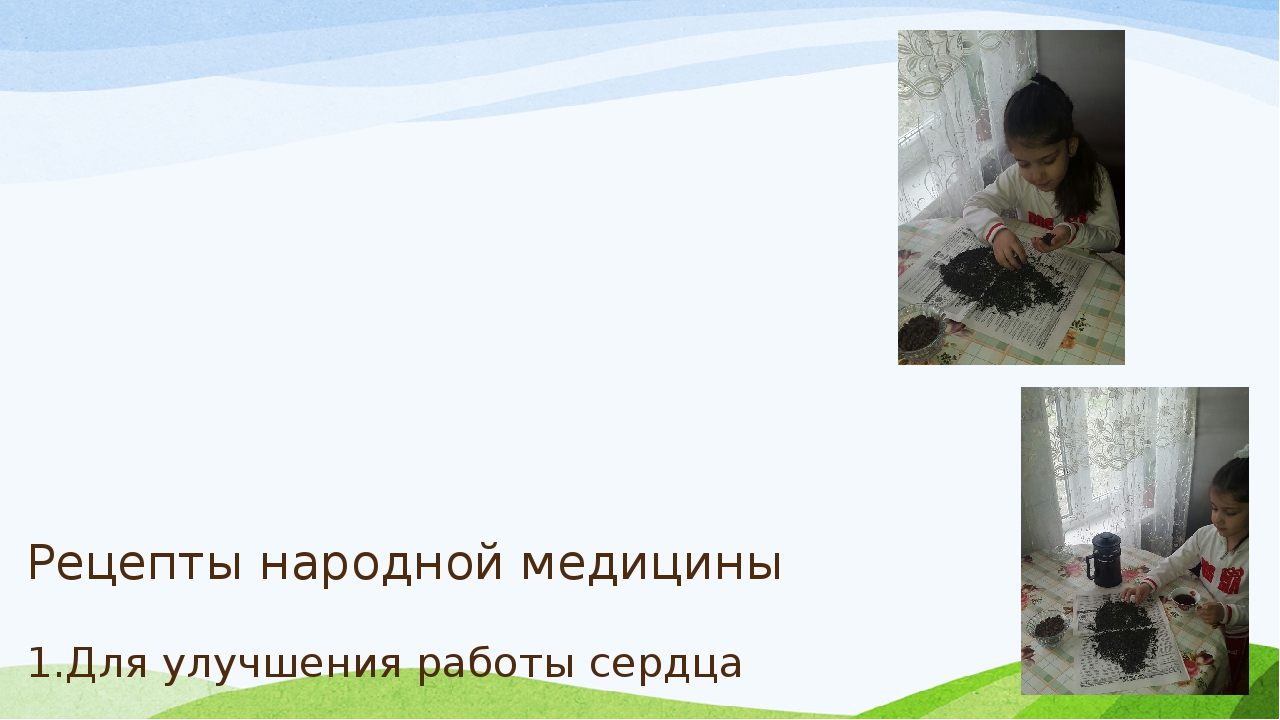 Рецепты народной медицины

1.Для улучшения работы сердца